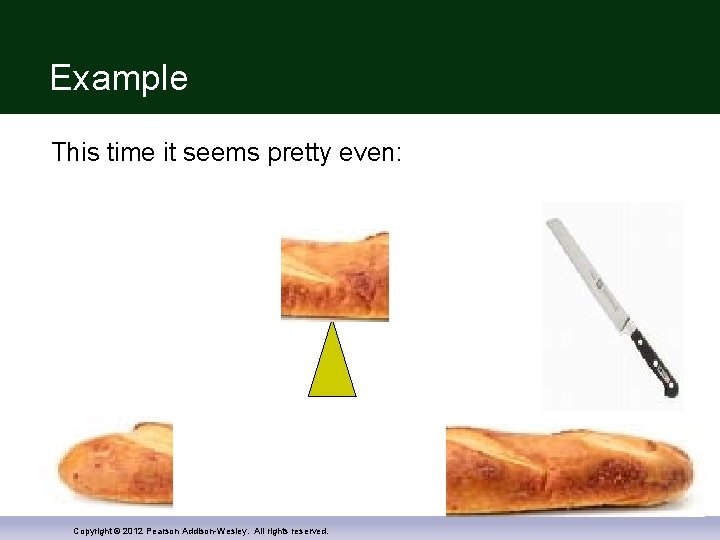 Example

This time it seems pretty even:

Copyright © 2012 Pearson Addison-Wesley. All rights reserved.